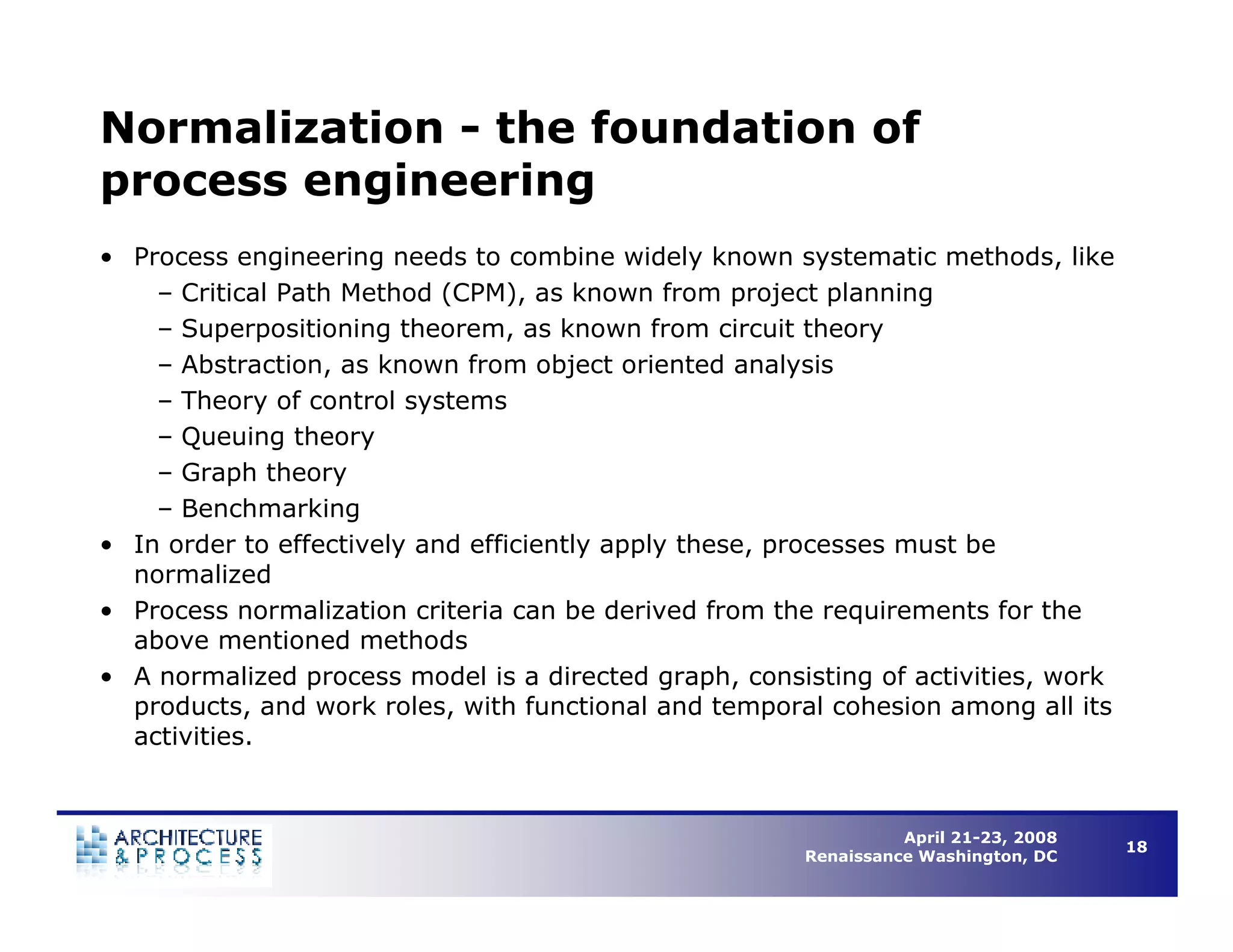 Normalization - the foundation of process engineering

• Process engineering needs to combine widely known systematic methods, like
  – Critical Path Method (CPM), as known from project planning
  – Superpositioning theorem, as known from circuit theory
  – Abstraction, as known from object oriented analysis
  – Theory of control systems
  – Queuing theory
  – Graph theory
  – Benchmarking
• In order to effectively and efficiently apply these, processes must be normalized
• Process normalization criteria can be derived from the requirements for the above mentioned methods
• A normalized process model is a directed graph, consisting of activities, work products, and work roles, with functional and temporal cohesion among all its activities.

ARCHITECTURE & PROCESS

April 21-23, 2008
Renaissance Washington, DC

18